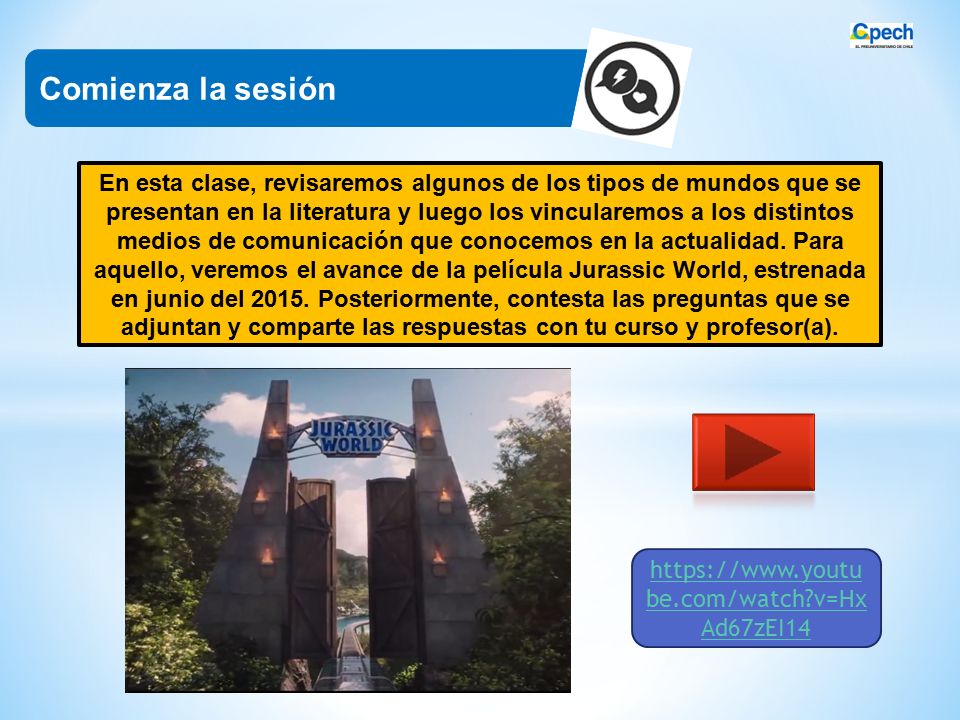 Cpech
EL PREUNIVERSITARIO DE CHILE

Comienza la sesión

En esta clase, revisaremos algunos de los tipos de mundos que se presentan en la literatura y luego los vincularemos a los distintos medios de comunicación que conocemos en la actualidad. Para aquello, veremos el avance de la película Jurassic World, estrenada en junio del 2015. Posteriormente, contesta las preguntas que se adjuntan y comparte las respuestas con tu curso y profesor(a).

JURASSIC WORLD

https://www.youtube.com/watch?v=HxAd67zEI14